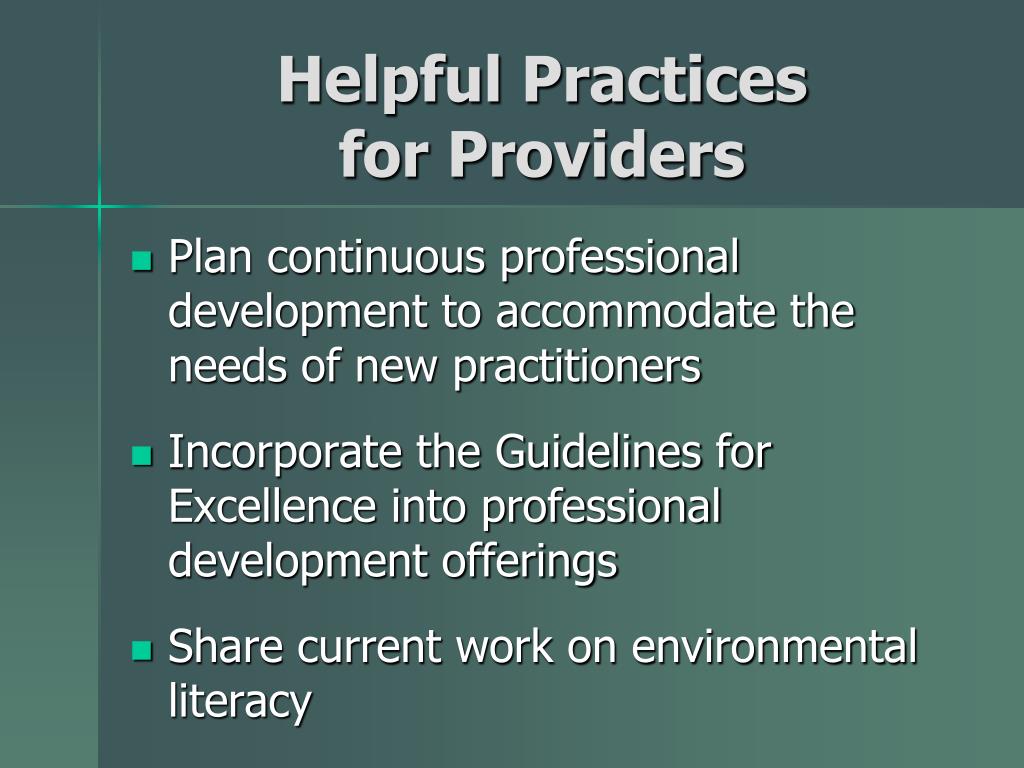 Helpful Practices
for Providers

- Plan continuous professional development to accommodate the needs of new practitioners
- Incorporate the Guidelines for Excellence into professional development offerings
- Share current work on environmental literacy